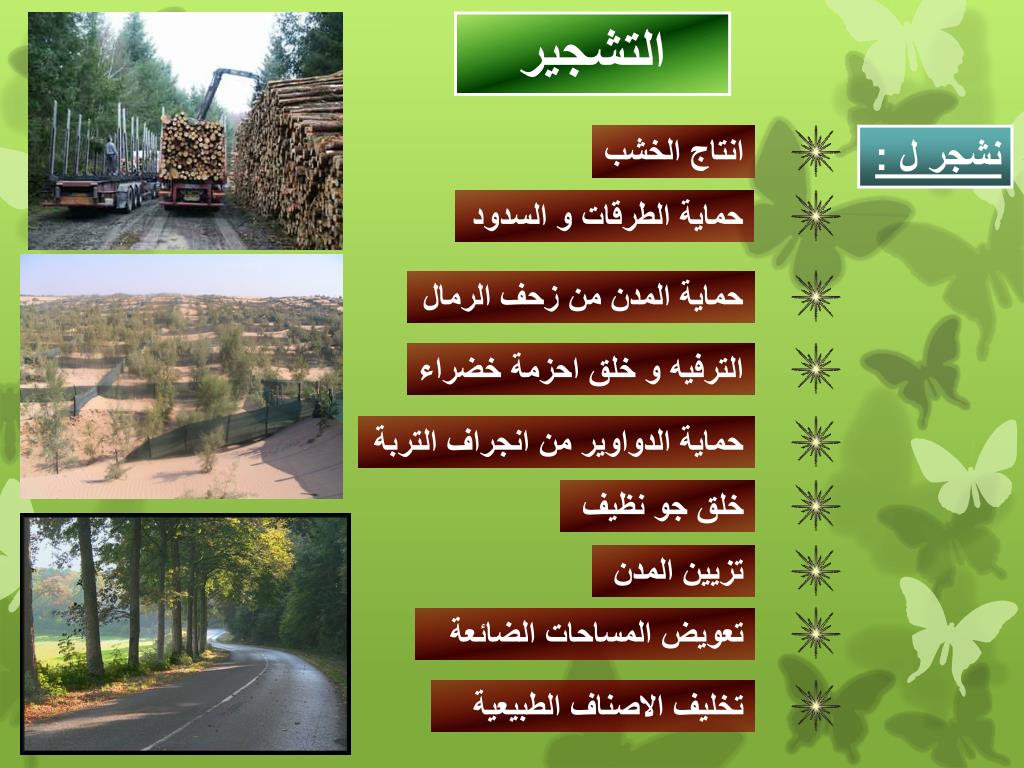 التشجير

نشجر ل :

انتاج الخشب

حماية الطرقات و السدود

حماية المدن من زحف الرمال

الترفيه و خلق احزمة خضراء

حماية الدواوير من انجراف التربة

خلق جو نظيف

تزيين المدن

تعويض المساحات الضائعة

تخليف الاصناف الطبيعية